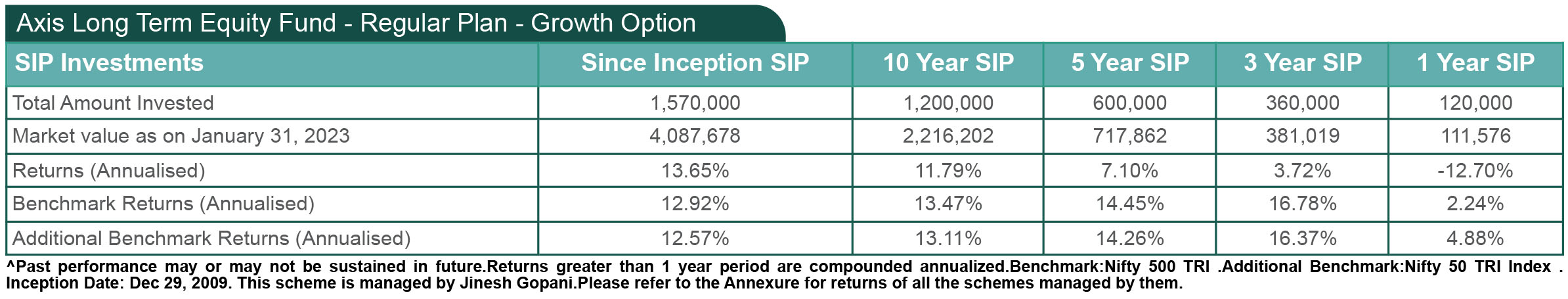 Axis Long Term Equity Fund - Regular Plan - Growth Option

| SIP Investments | Since Inception SIP | 10 Year SIP | 5 Year SIP | 3 Year SIP | 1 Year SIP |
|---|---|---|---|---|---|
| Total Amount Invested | 1,570,000 | 1,200,000 | 600,000 | 360,000 | 120,000 |
| Market value as on January 31, 2023 | 4,087,678 | 2,216,202 | 717,862 | 381,019 | 111,576 |
| Returns (Annualised) | 13.65% | 11.79% | 7.10% | 3.72% | -12.70% |
| Benchmark Returns (Annualised) | 12.92% | 13.47% | 14.45% | 16.78% | 2.24% |
| Additional Benchmark Returns (Annualised) | 12.57% | 13.11% | 14.26% | 16.37% | 4.88% |

^Past performance may or may not be sustained in future.Returns greater than 1 year period are compounded annualized.Benchmark:Nifty 500 TRI .Additional Benchmark:Nifty 50 TRI Index . Inception Date: Dec 29, 2009. This scheme is managed by Jinesh Gopani.Please refer to the Annexure for returns of all the schemes managed by them.